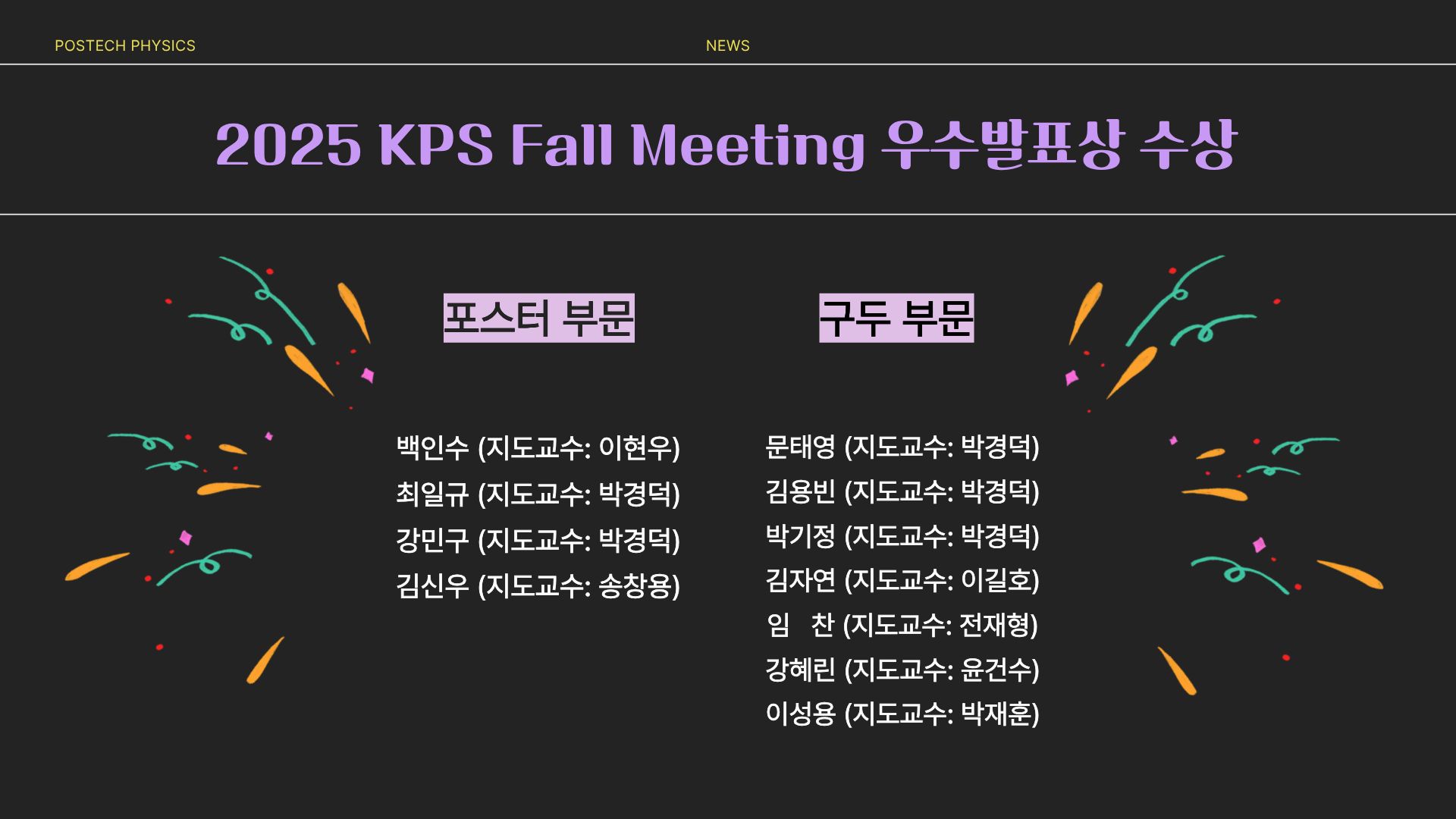 POSTECH PHYSICS

NEWS

2025 KPS Fall Meeting 우수발표상 수상

포스터 부문

백인수 (지도교수: 이현우)
최일규 (지도교수: 박경덕)
강민구 (지도교수: 박경덕)
김신우 (지도교수: 송창용)

구두 부문

문태영 (지도교수: 박경덕)
김용빈 (지도교수: 박경덕)
박기정 (지도교수: 박경덕)
김자연 (지도교수: 이길호)
임 찬 (지도교수: 전재형)
강혜린 (지도교수: 윤건수)
이성용 (지도교수: 박재훈)